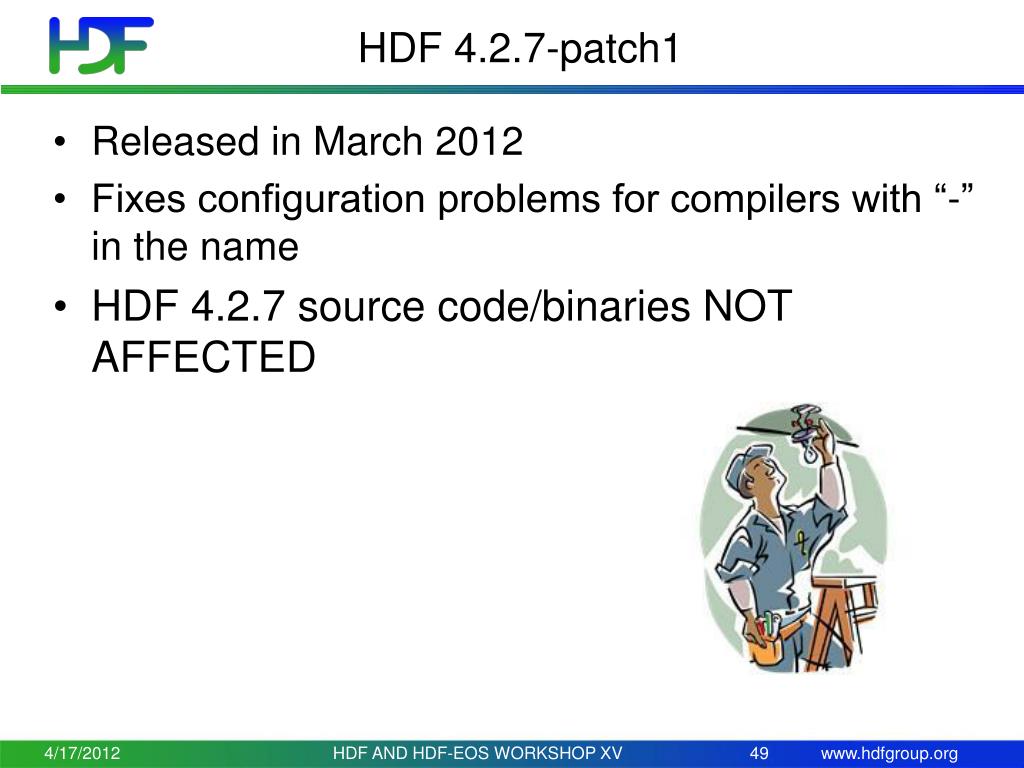 HDF

HDF 4.2.7-patch1

• Released in March 2012
• Fixes configuration problems for compilers with “-” in the name
• HDF 4.2.7 source code/binaries NOT AFFECTED

4/17/2012 HDF AND HDF-EOS WORKSHOP XV 49 www.hdfgroup.org